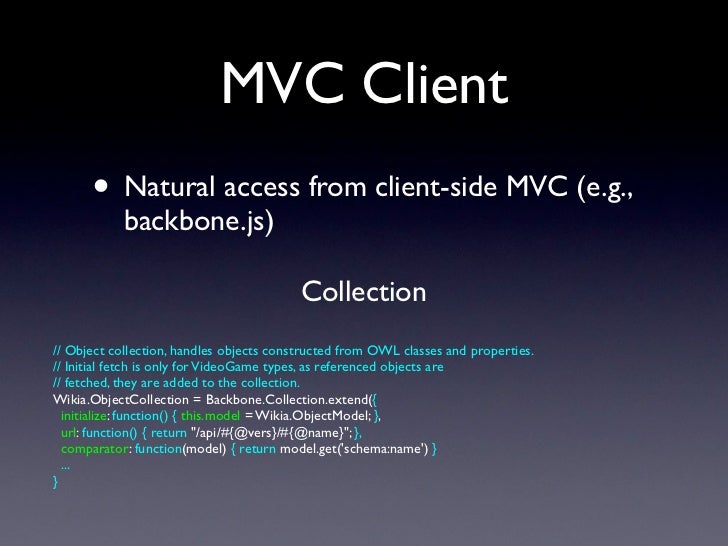 MVC Client

• Natural access from client-side MVC (e.g., backbone.js)

Collection

// Object collection, handles objects constructed from OWL classes and properties.
// Initial fetch is only for VideoGame types, as referenced objects are
// fetched, they are added to the collection.
Wikia.ObjectCollection = Backbone.Collection.extend({
initialize: function() { this.model = Wikia.ObjectModel; },
url: function() { return "/api/#{@vers}/#{@name}"; },
comparator: function(model) { return model.get('schema:name') }
...
}